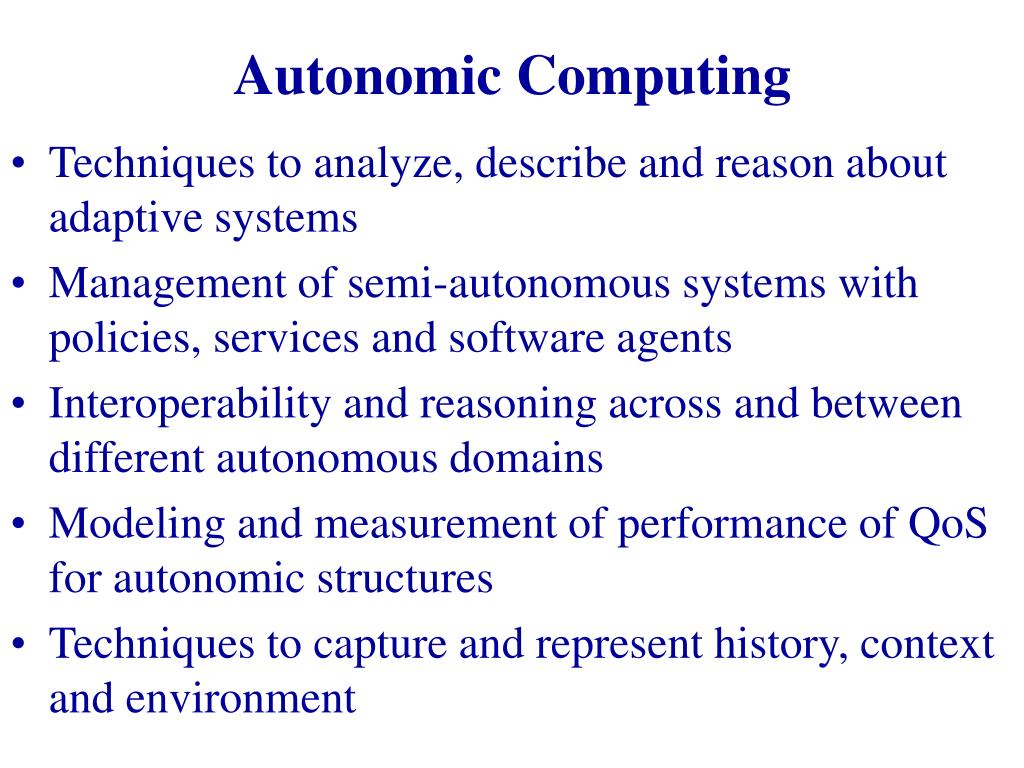 Autonomic Computing

• Techniques to analyze, describe and reason about adaptive systems
• Management of semi-autonomous systems with policies, services and software agents
• Interoperability and reasoning across and between different autonomous domains
• Modeling and measurement of performance of QoS for autonomic structures
• Techniques to capture and represent history, context and environment